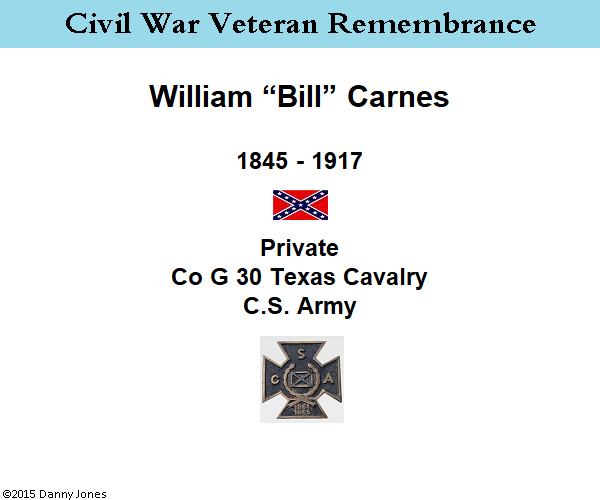 Civil War Veteran Remembrance

William “Bill” Carnes

1845 - 1917

Private
Co G 30 Texas Cavalry
C.S. Army

S
C A
1861
1865

©2015 Danny Jones